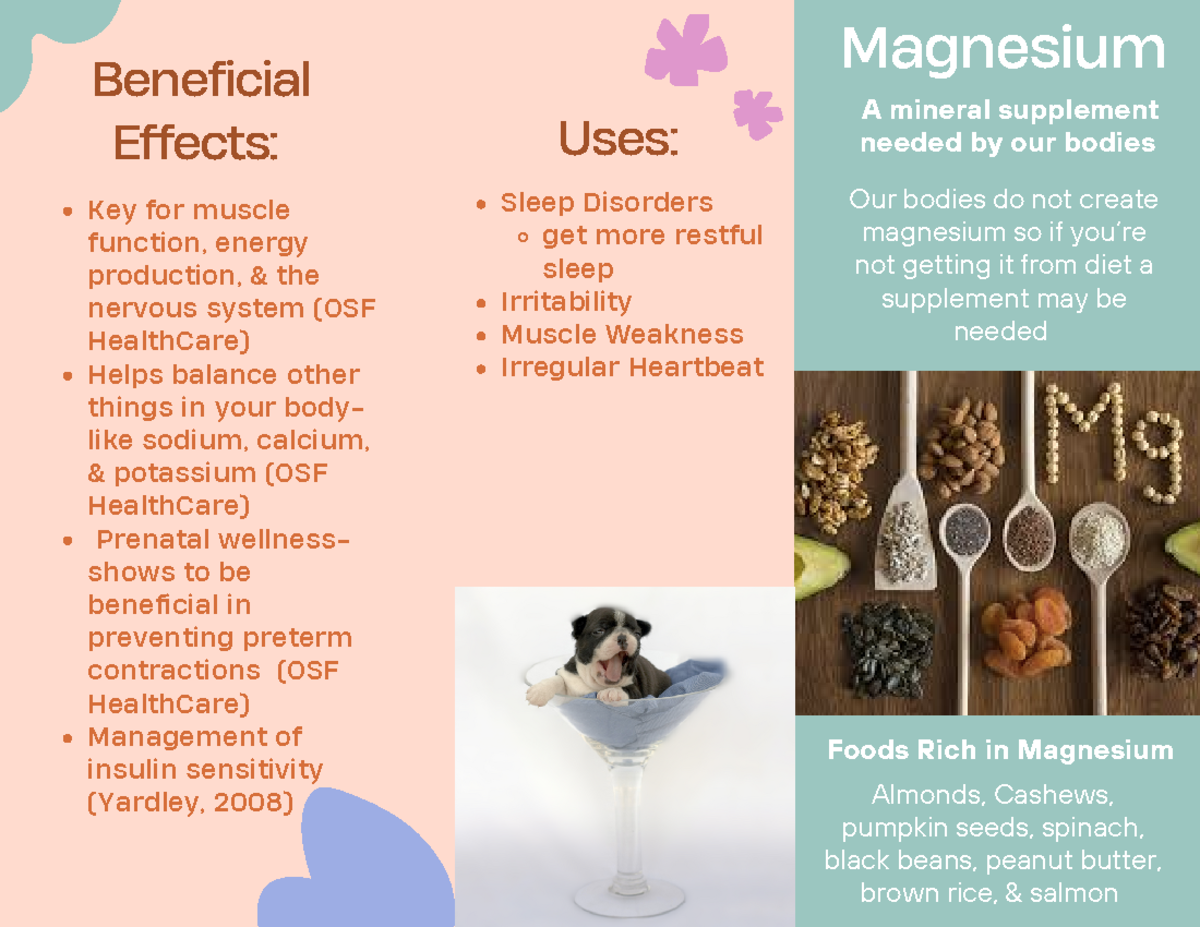 Beneficial Effects:

- Key for muscle function, energy production, & the nervous system (OSF HealthCare)
- Helps balance other things in your body- like sodium, calcium, & potassium (OSF HealthCare)
- Prenatal wellness- shows to be beneficial in preventing preterm contractions (OSF HealthCare)
- Management of insulin sensitivity (Yardley, 2008)

Uses:

- Sleep Disorders
  - get more restful sleep
- Irritability
- Muscle Weakness
- Irregular Heartbeat

Magnesium

A mineral supplement needed by our bodies

Our bodies do not create magnesium so if you're not getting it from diet a supplement may be needed

Mg

Foods Rich in Magnesium

Almonds, Cashews, pumpkin seeds, spinach, black beans, peanut butter, brown rice, & salmon